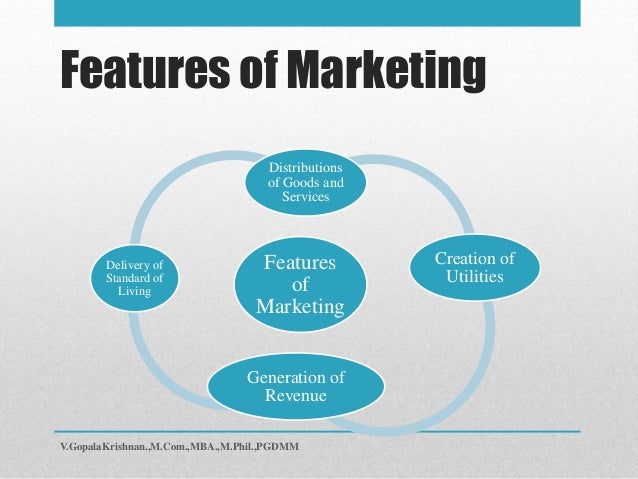 Features of Marketing

Distributions of Goods and Services

Delivery of Standard of Living

Features of Marketing

Creation of Utilities

Generation of Revenue

V.GopalaKrishnan.,M.Com.,MBA.,M.Phil.,PGDMM